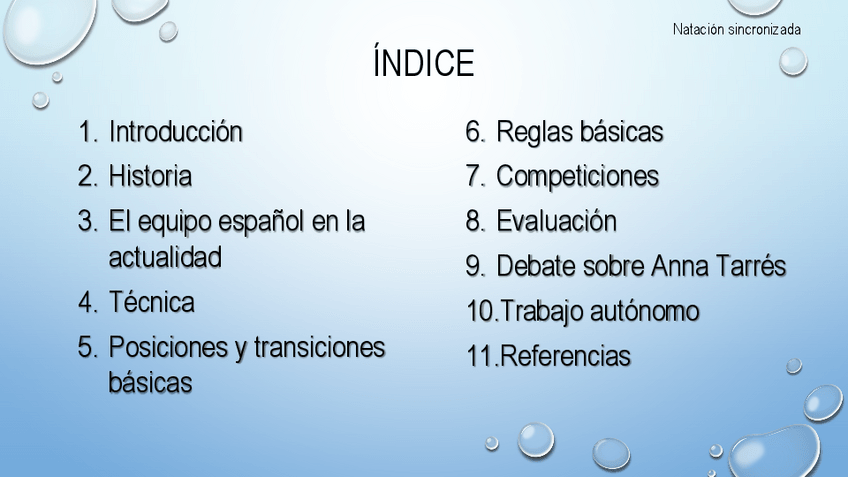 Natación sincronizada

ÍNDICE

1. Introducción
2. Historia
3. El equipo español en la actualidad
4. Técnica
5. Posiciones y transiciones básicas

6. Reglas básicas
7. Competiciones
8. Evaluación
9. Debate sobre Anna Tarrés
10.Trabajo autónomo
11.Referencias